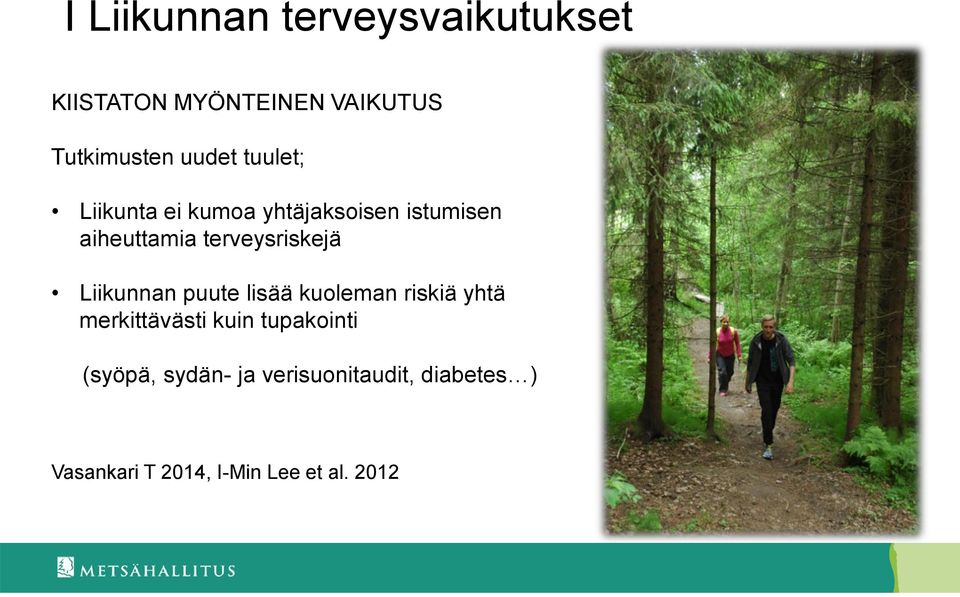 I Liikunnan terveysvaikutukset

KIISTATON MYÖNTEINEN VAIKUTUS

Tutkimusten uudet tuulet;

• Liikunta ei kumoa yhtäjaksoisen istumisen aiheuttamia terveysriskejä

• Liikunnan puute lisää kuoleman riskiä yhtä merkittävästi kuin tupakointi

(syöpä, sydän- ja verisuonitaudit, diabetes…)

Vasankari T 2014, I-Min Lee et al. 2012

METSÄHALLITUS